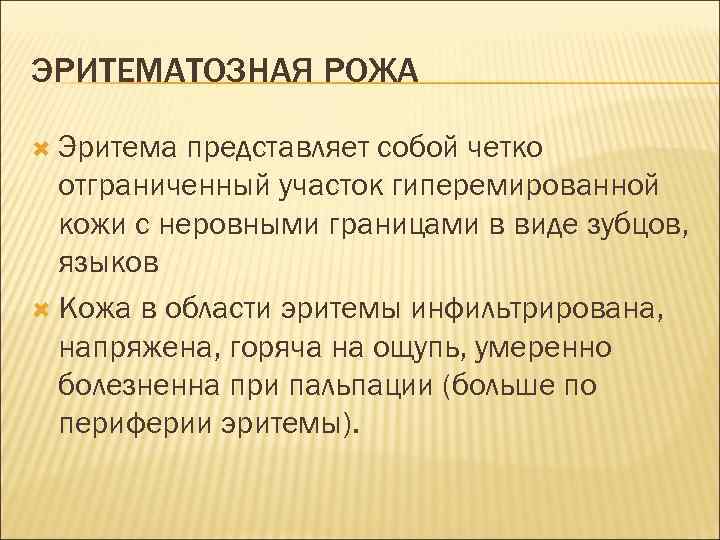 ЭРИТЕМАТОЗНАЯ РОЖА

Эритема представляет собой четко отграниченный участок гиперемированной кожи с неровными границами в виде зубцов, языков

Кожа в области эритемы инфильтрирована, напряжена, горяча на ощупь, умеренно болезненна при пальпации (больше по периферии эритемы).